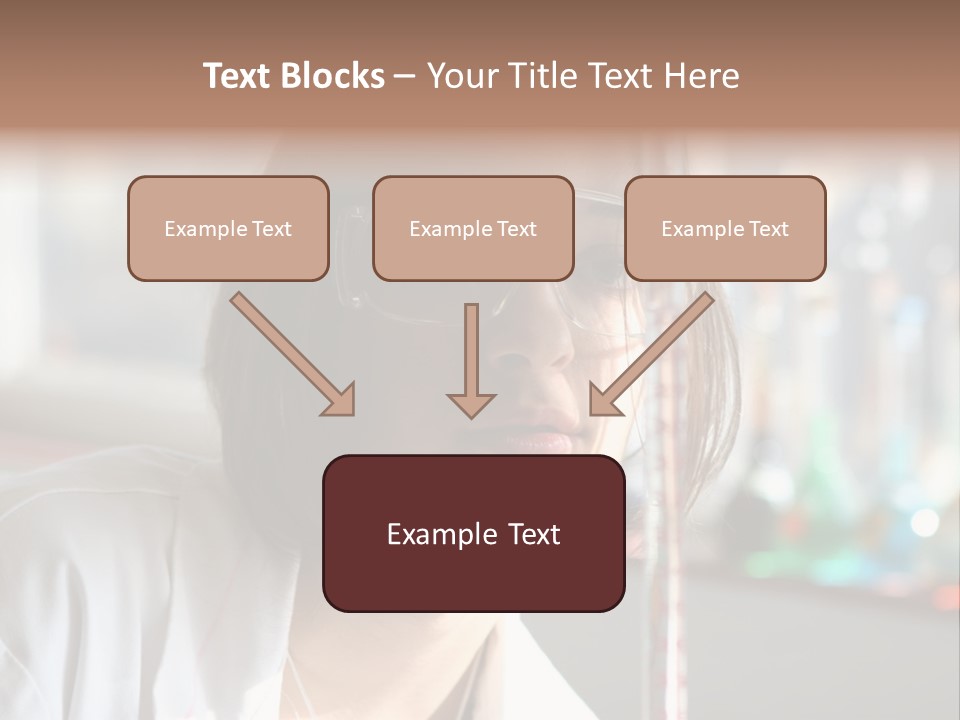 Text Blocks – Your Title Text Here

Example Text

Example Text

Example Text

Example Text